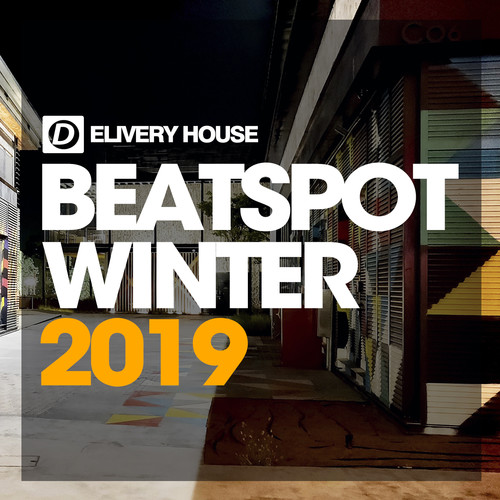 C06

D ELIVERY HOUSE

BEATSPOT WINTER 2019